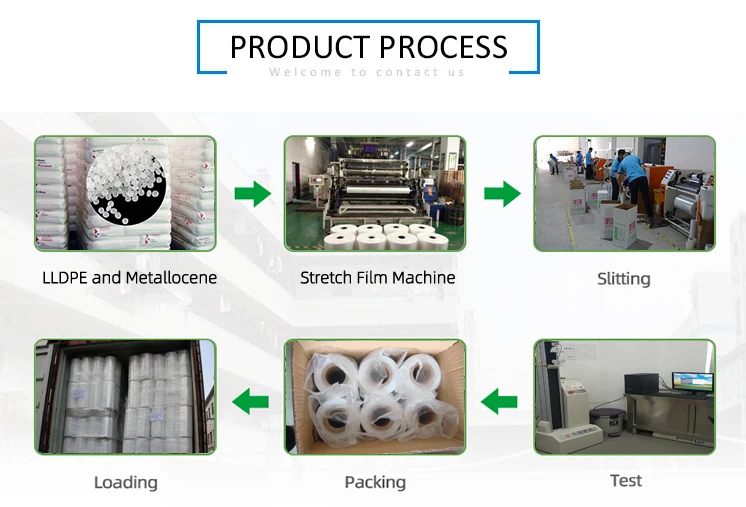 PRODUCT PROCESS
Welcome to contact us

LLDPE and Metallocene

Stretch Film Machine

Slitting

Loading

Packing

Test